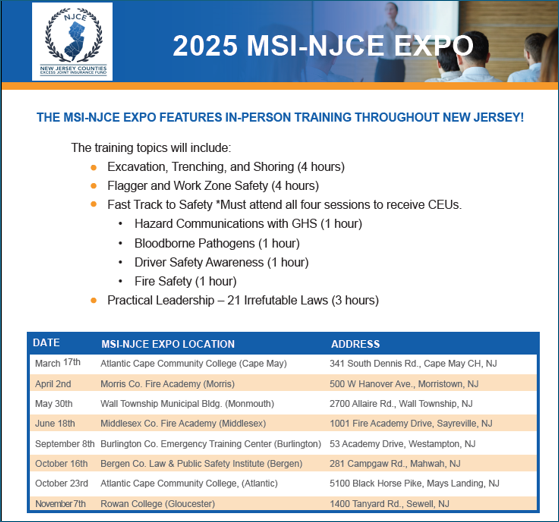 NJCE
NEW JERSEY COUNTIES
EXCESS JOINT INSURANCE FUND

2025 MSI-NJCE EXPO

THE MSI-NJCE EXPO FEATURES IN-PERSON TRAINING THROUGHOUT NEW JERSEY!

The training topics will include:

- Excavation, Trenching, and Shoring (4 hours)
- Flagger and Work Zone Safety (4 hours)
- Fast Track to Safety *Must attend all four sessions to receive CEUs.
  - Hazard Communications with GHS (1 hour)
  - Bloodborne Pathogens (1 hour)
  - Driver Safety Awareness (1 hour)
  - Fire Safety (1 hour)
- Practical Leadership – 21 Irrefutable Laws (3 hours)

| DATE | MSI-NJCE EXPO LOCATION | ADDRESS |
|---|---|---|
| March 17th | Atlantic Cape Community College (Cape May) | 341 South Dennis Rd., Cape May CH, NJ |
| April 2nd | Morris Co. Fire Academy (Morris) | 500 W Hanover Ave., Morristown, NJ |
| May 30th | Wall Township Municipal Bldg. (Monmouth) | 2700 Allaire Rd., Wall Township, NJ |
| June 18th | Middlesex Co. Fire Academy (Middlesex) | 1001 Fire Academy Drive, Sayreville, NJ |
| September 8th | Burlington Co. Emergency Training Center (Burlington) | 53 Academy Drive, Westampton, NJ |
| October 16th | Bergen Co. Law & Public Safety Institute (Bergen) | 281 Campgaw Rd., Mahwah, NJ |
| October 23rd | Atlantic Cape Community College, (Atlantic) | 5100 Black Horse Pike, Mays Landing, NJ |
| November 7th | Rowan College (Gloucester) | 1400 Tanyard Rd., Sewell, NJ |